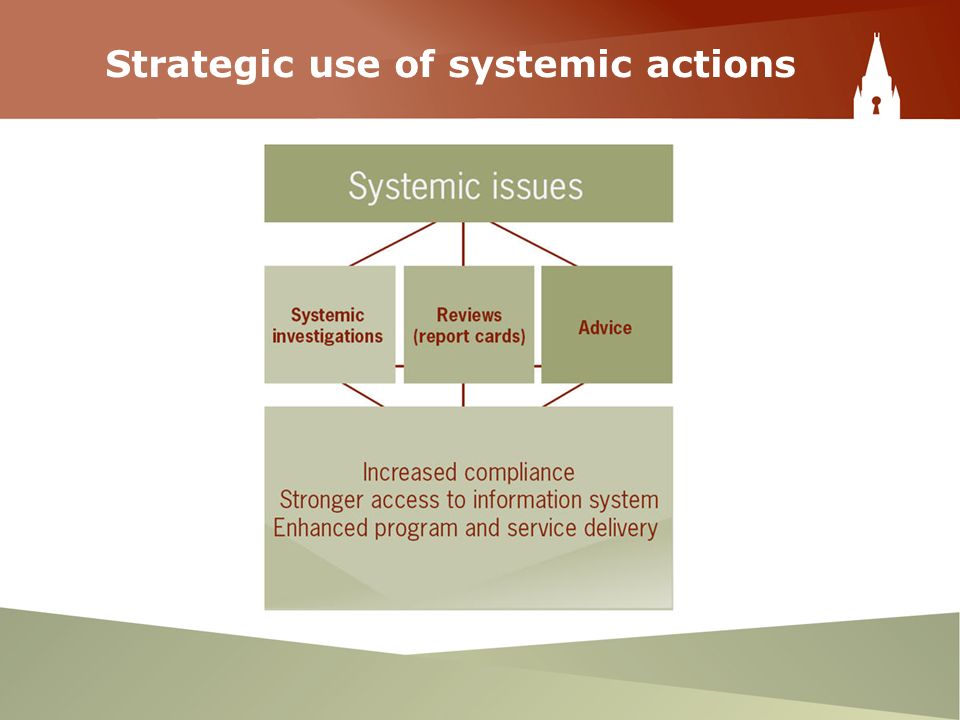 Strategic use of systemic actions

Systemic issues

Systemic investigations

Reviews (report cards)

Advice

Increased compliance
Stronger access to information system
Enhanced program and service delivery